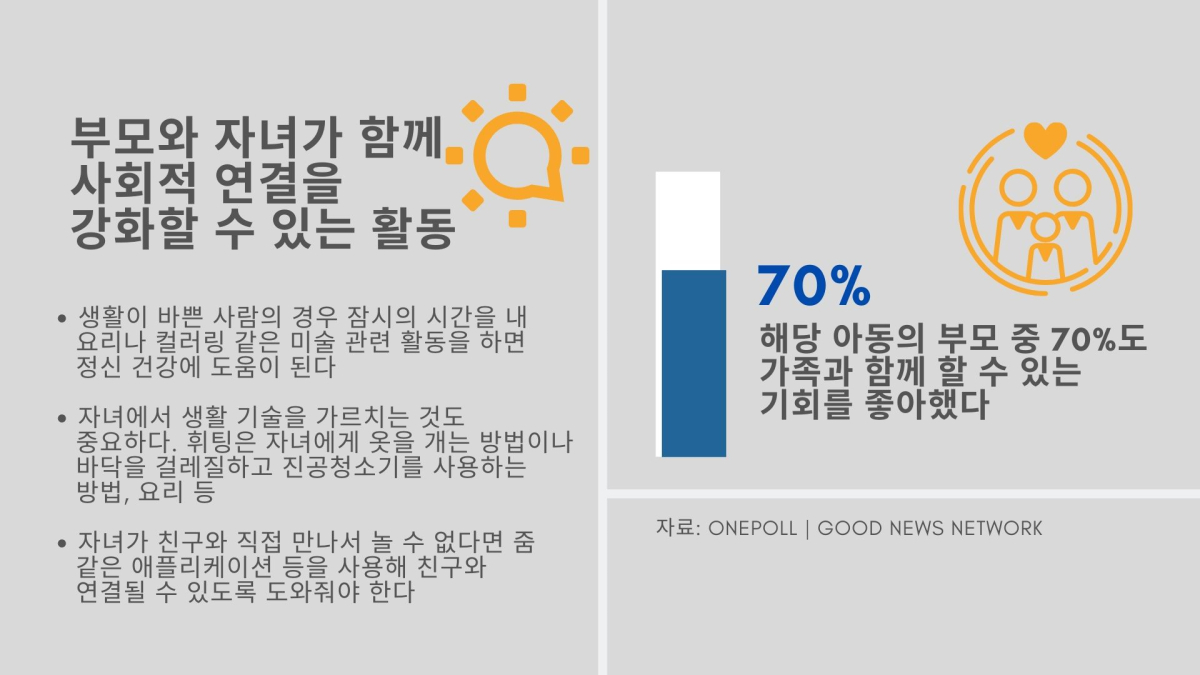 부모와 자녀가 함께 사회적 연결을 강화할 수 있는 활동

• 생활이 바쁜 사람의 경우 잠시의 시간을 내 요리나 컬러링 같은 미술 관련 활동을 하면 정신 건강에 도움이 된다

• 자녀에서 생활 기술을 가르치는 것도 중요하다. 휘팅은 자녀에게 옷을 개는 방법이나 바닥을 걸레질하고 진공청소기를 사용하는 방법, 요리 등

• 자녀가 친구와 직접 만나서 놀 수 없다면 줌 같은 애플리케이션 등을 사용해 친구와 연결될 수 있도록 도와줘야 한다

70%

해당 아동의 부모 중 70%도 가족과 함께 할 수 있는 기회를 좋아했다

자료: ONEPOLL | GOOD NEWS NETWORK